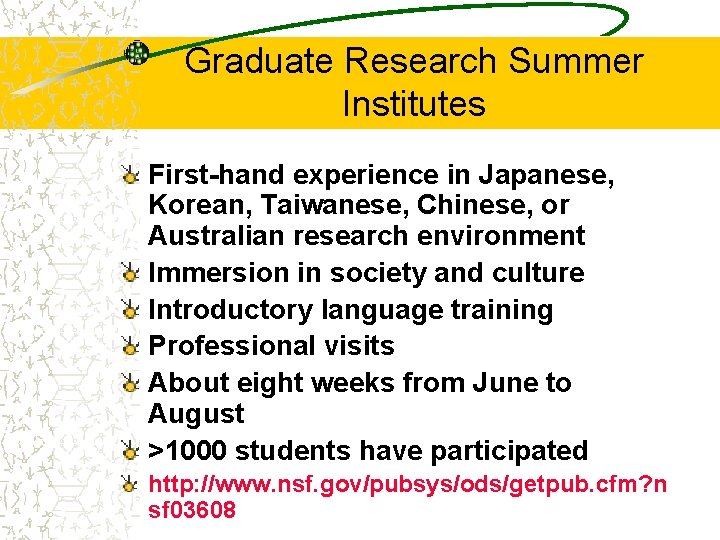 Graduate Research Summer Institutes

First-hand experience in Japanese, Korean, Taiwanese, Chinese, or Australian research environment

Immersion in society and culture

Introductory language training

Professional visits

About eight weeks from June to August

>1000 students have participated

http://www.nsf.gov/pubsys/ods/getpub.cfm?nsf03608